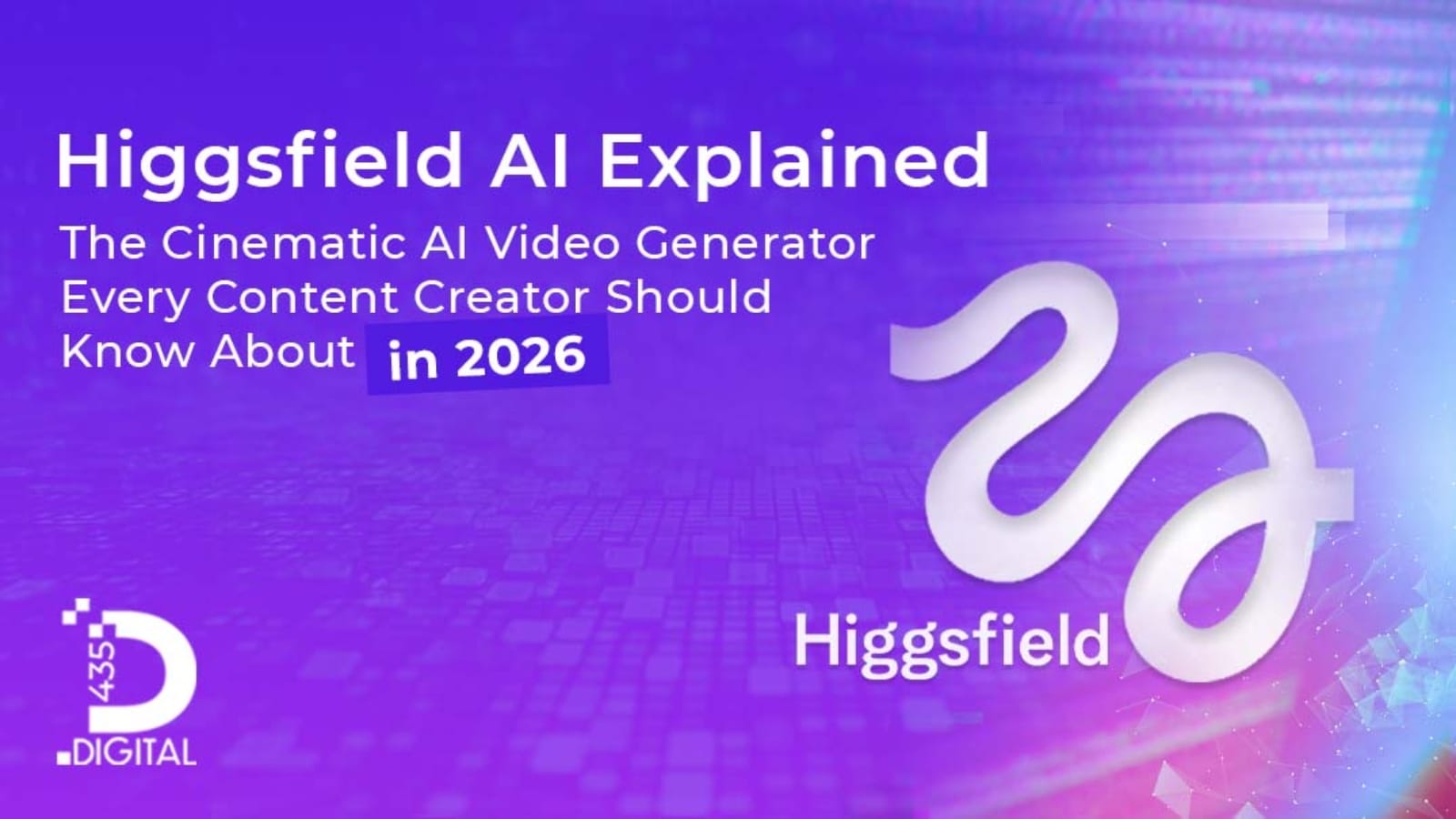 Higgsfield AI Explained

The Cinematic AI Video Generator Every Content Creator Should Know About in 2026

Higgsfield

435 D .DIGITAL